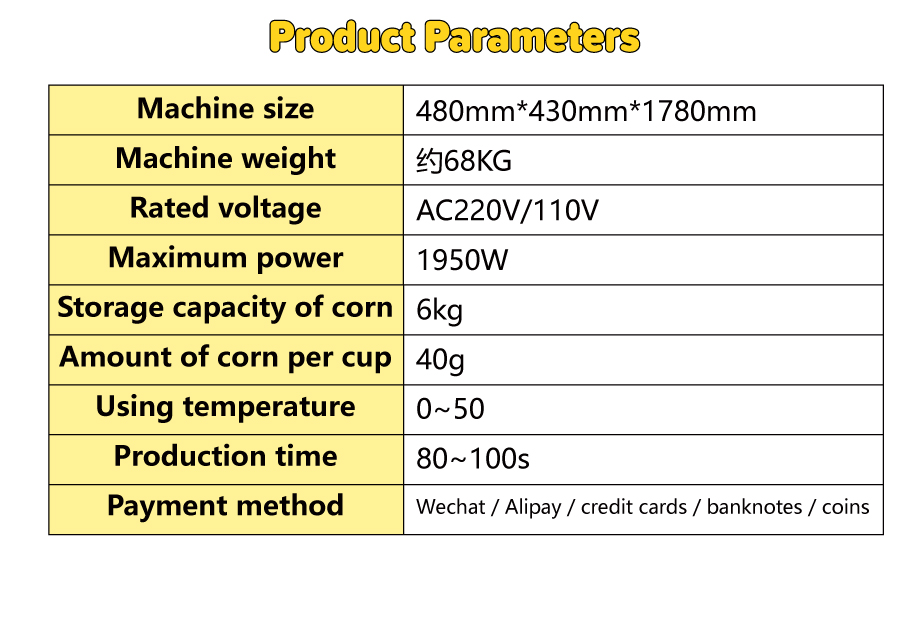 Product Parameters

| Machine size | 480mm*430mm*1780mm |
|---|---|
| Machine weight | 约68KG |
| Rated voltage | AC220V/110V |
| Maximum power | 1950W |
| Storage capacity of corn | 6kg |
| Amount of corn per cup | 40g |
| Using temperature | 0~50 |
| Production time | 80~100s |
| Payment method | Wechat / Alipay / credit cards / banknotes / coins |